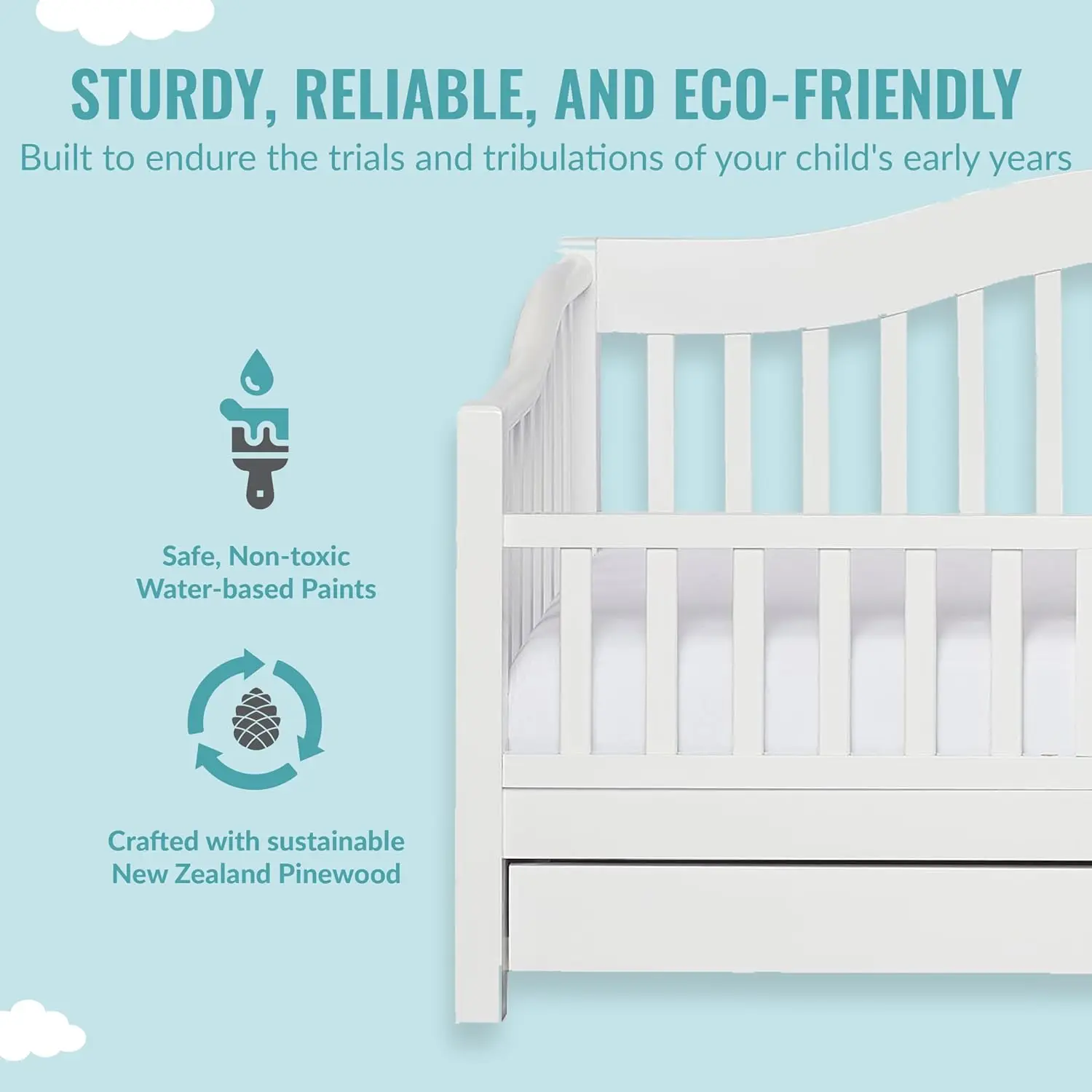 STURDY, RELIABLE, AND ECO-FRIENDLY

Built to endure the trials and tribulations of your child's early years

Safe, Non-toxic Water-based Paints

Crafted with sustainable New Zealand Pinewood